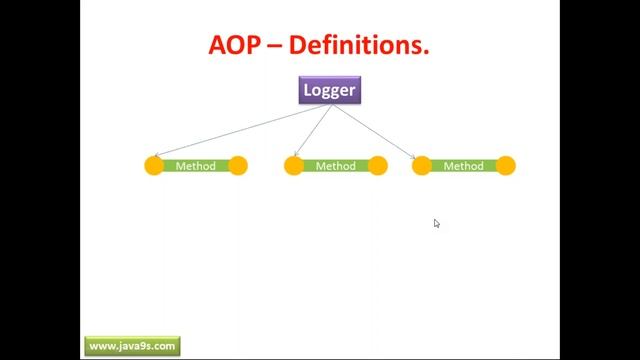 AOP – Definitions.

Logger

Method

Method

Method

www.java9s.com